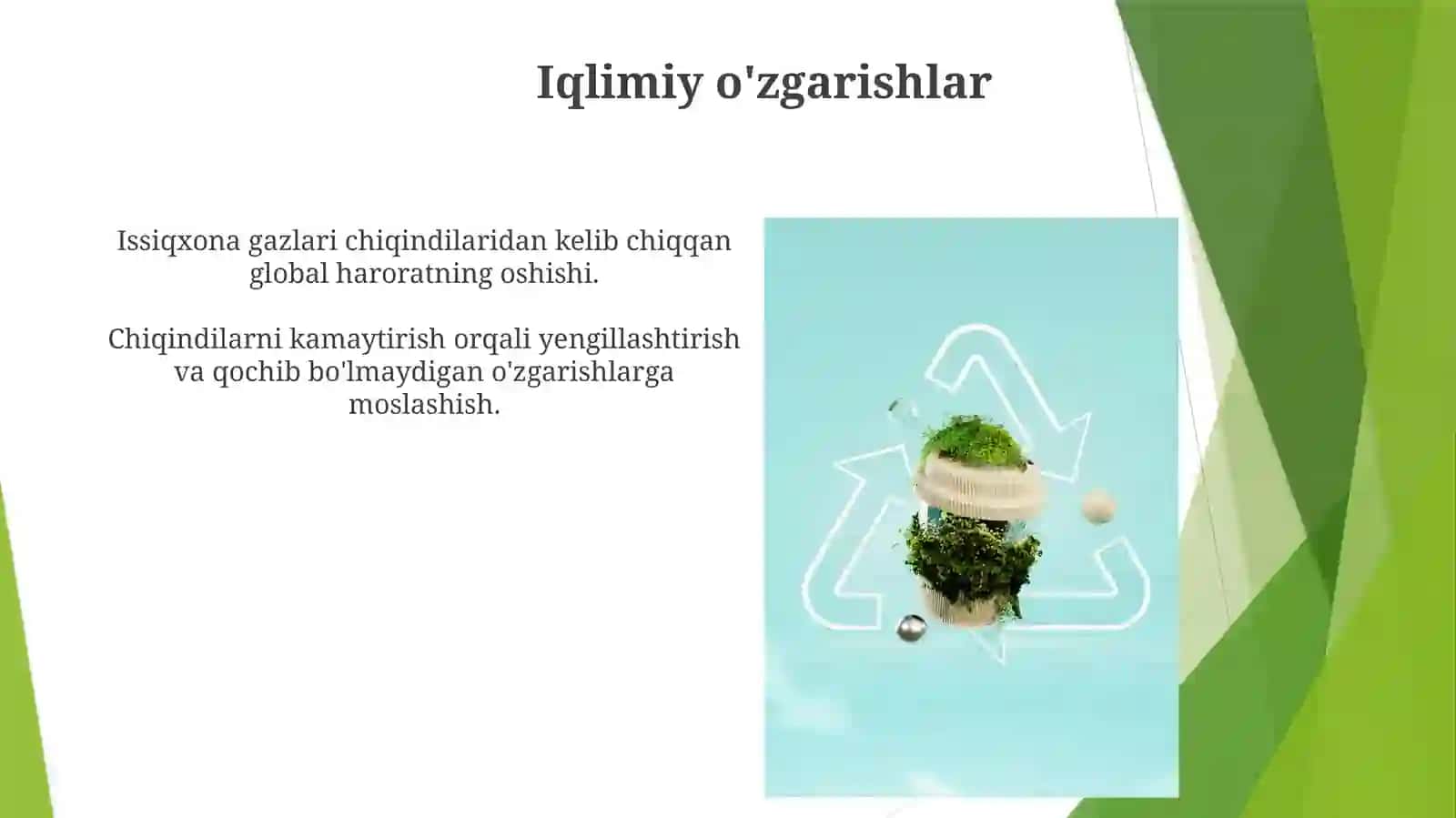 Iqlimiy o'zgarishlar

Issiqxona gazlari chiqindilaridan kelib chiqqan global haroratning oshishi.

Chiqindilarni kamaytirish orqali yengillashtirish va qochib bo'lmaydigan o'zgarishlarga moslashish.